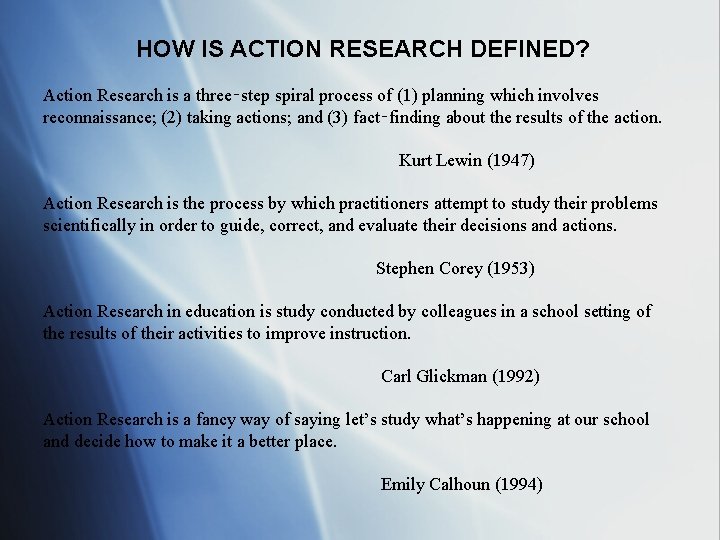 HOW IS ACTION RESEARCH DEFINED?

Action Research is a three-step spiral process of (1) planning which involves reconnaissance; (2) taking actions; and (3) fact-finding about the results of the action.

Kurt Lewin (1947)

Action Research is the process by which practitioners attempt to study their problems scientifically in order to guide, correct, and evaluate their decisions and actions.

Stephen Corey (1953)

Action Research in education is study conducted by colleagues in a school setting of the results of their activities to improve instruction.

Carl Glickman (1992)

Action Research is a fancy way of saying let's study what's happening at our school and decide how to make it a better place.

Emily Calhoun (1994)